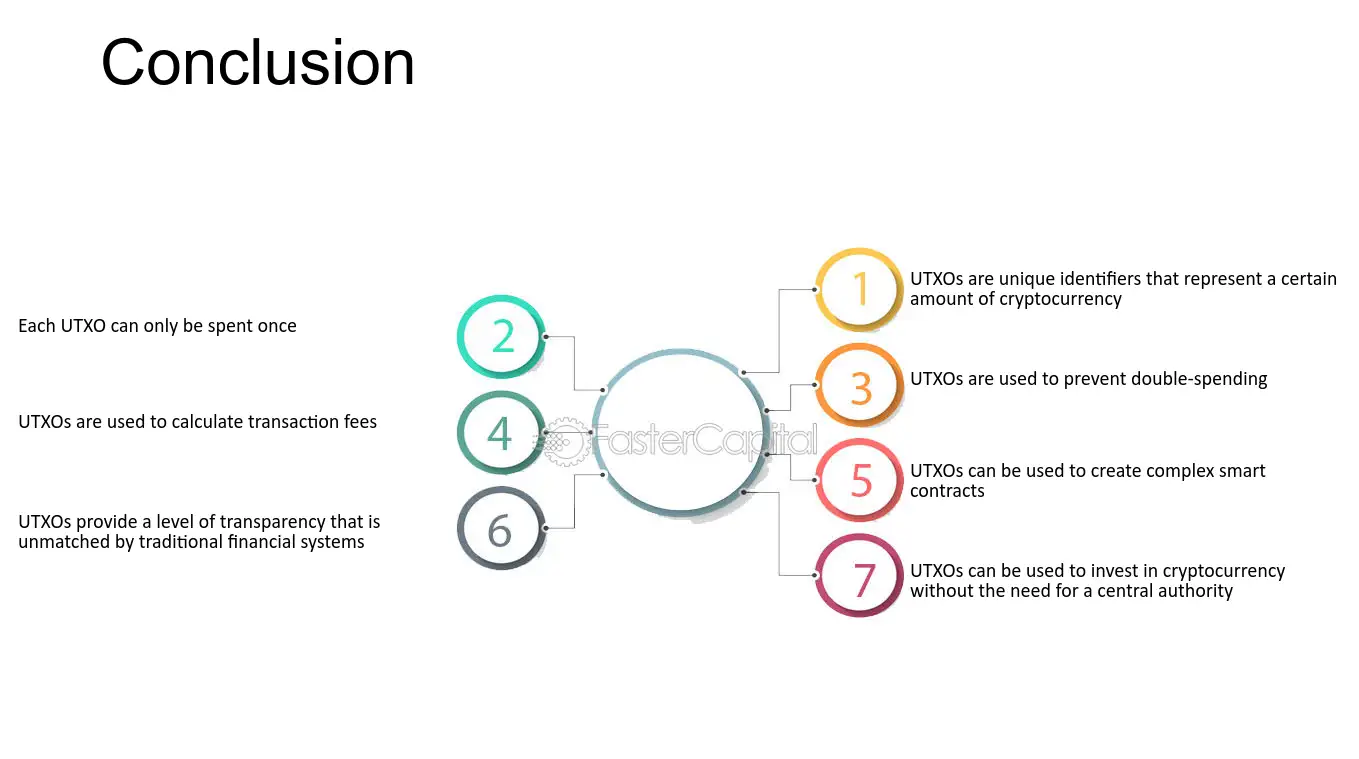 Conclusion

1 UTXOs are unique identifiers that represent a certain amount of cryptocurrency

2 Each UTXO can only be spent once

3 UTXOs are used to prevent double-spending

4 UTXOs are used to calculate transaction fees

5 UTXOs can be used to create complex smart contracts

6 UTXOs provide a level of transparency that is unmatched by traditional financial systems

7 UTXOs can be used to invest in cryptocurrency without the need for a central authority

FasterCapital